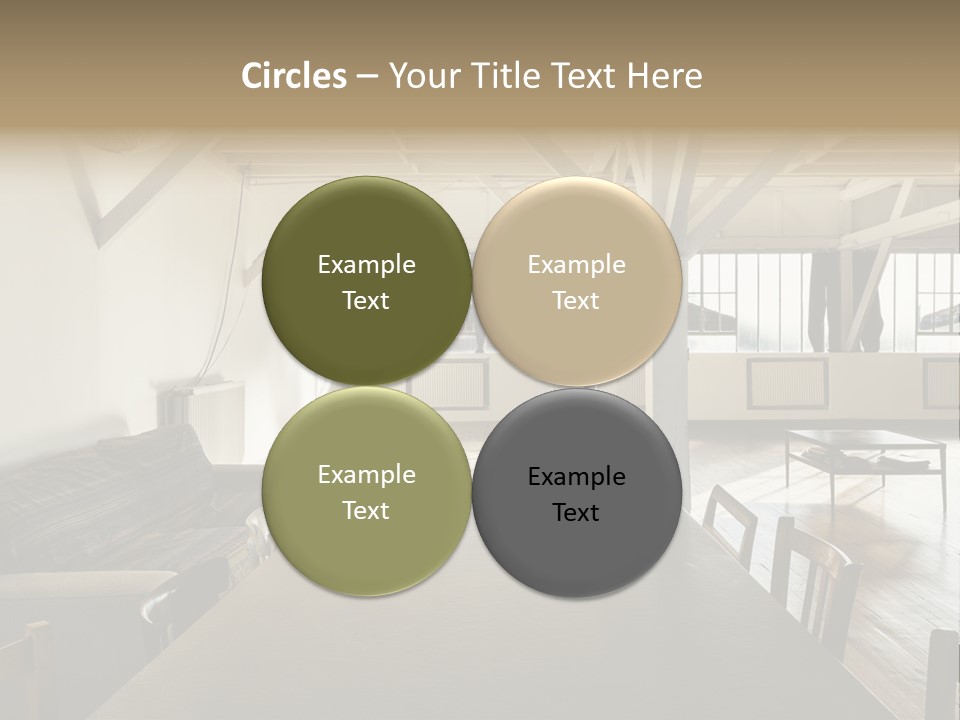 Circles – Your Title Text Here

Example Text

Example Text

Example Text

Example Text